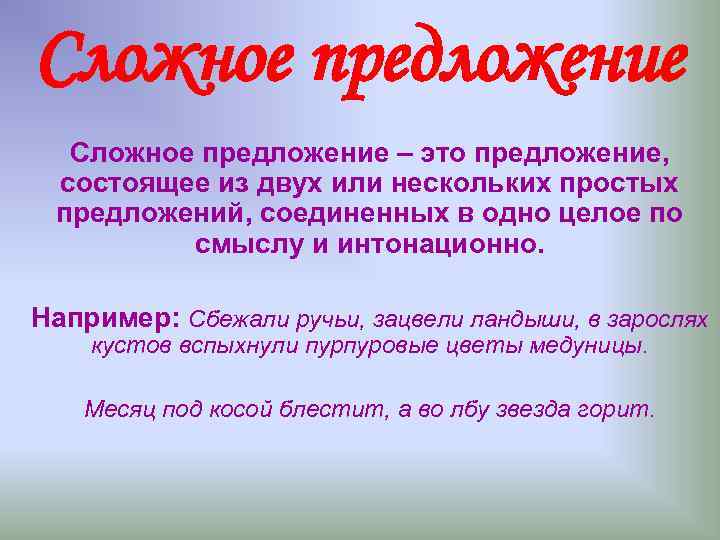 Сложное предложение

Сложное предложение – это предложение, состоящее из двух или нескольких простых предложений, соединенных в одно целое по смыслу и интонационно.

Например: Сбежали ручьи, зацвели ландыши, в зарослях кустов вспыхнули пурпуровые цветы медуницы.

Месяц под косой блестит, а во лбу звезда горит.